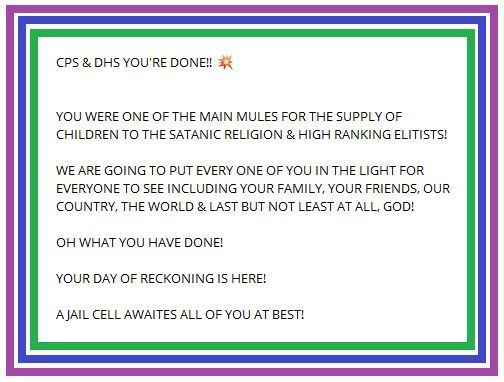 CPS & DHS YOU'RE DONE!! 💥

YOU WERE ONE OF THE MAIN MULES FOR THE SUPPLY OF CHILDREN TO THE SATANIC RELIGION & HIGH RANKING ELITISTS!

WE ARE GOING TO PUT EVERY ONE OF YOU IN THE LIGHT FOR EVERYONE TO SEE INCLUDING YOUR FAMILY, YOUR FRIENDS, OUR COUNTRY, THE WORLD & LAST BUT NOT LEAST AT ALL, GOD!

OH WHAT YOU HAVE DONE!

YOUR DAY OF RECKONING IS HERE!

A JAIL CELL AWAITES ALL OF YOU AT BEST!